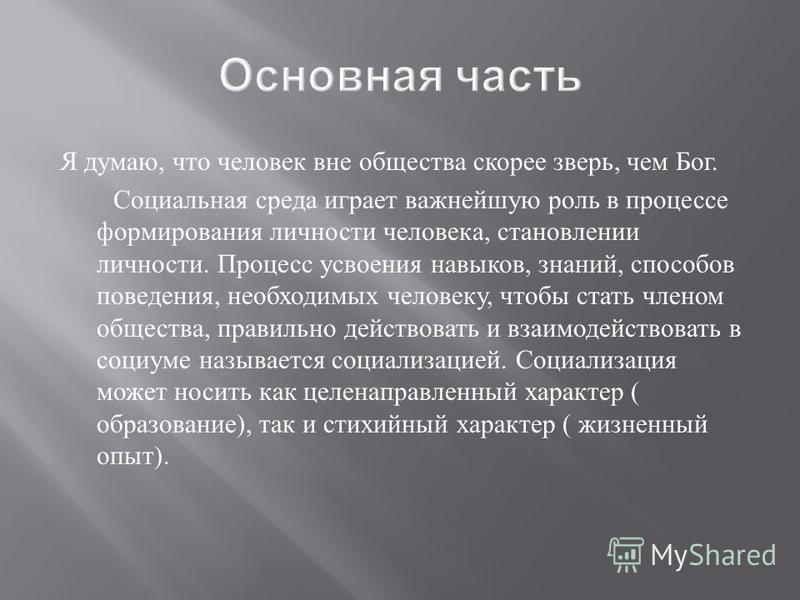 Основная часть

Я думаю, что человек вне общества скорее зверь, чем Бог.

Социальная среда играет важнейшую роль в процессе формирования личности человека, становлении личности. Процесс усвоения навыков, знаний, способов поведения, необходимых человеку, чтобы стать членом общества, правильно действовать и взаимодействовать в социуме называется социализацией. Социализация может носить как целенаправленный характер ( образование), так и стихийный характер ( жизненный опыт).

MyShared